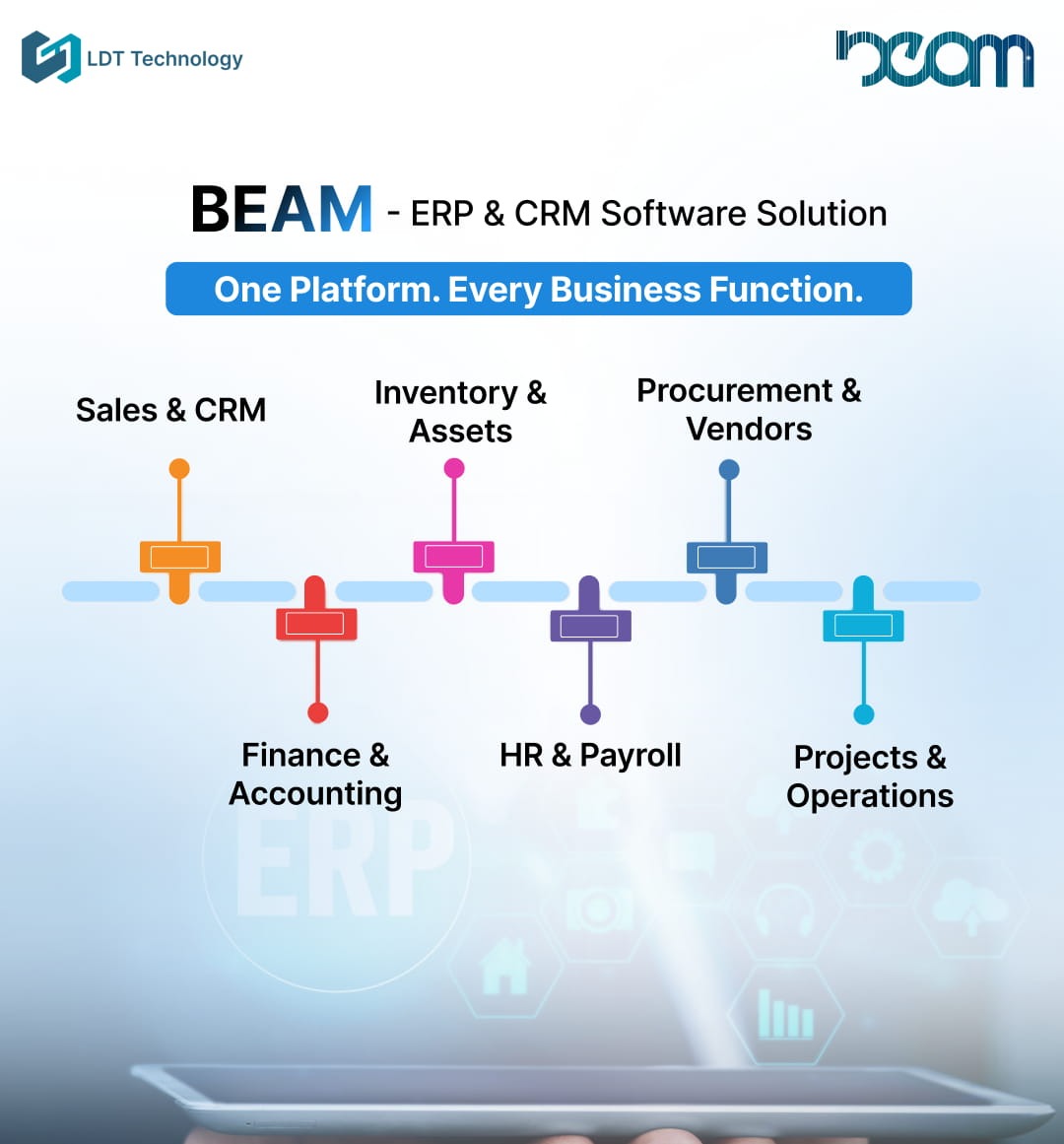 LDT Technology

beam

BEAM - ERP & CRM Software Solution

One Platform. Every Business Function.

Sales & CRM

Inventory & Assets

Procurement & Vendors

Finance & Accounting

HR & Payroll

Projects & Operations

ERP